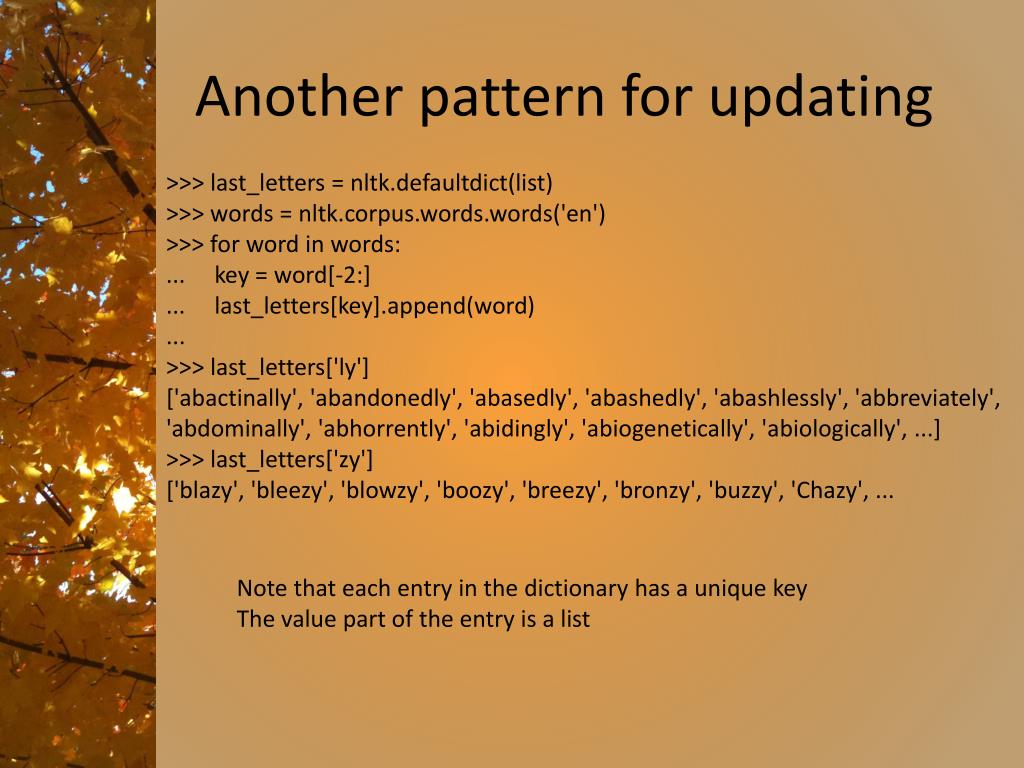 Another pattern for updating

>>> last_letters = nltk.defaultdict(list)
>>> words = nltk.corpus.words.words('en')
>>> for word in words:
...     key = word[-2:]
...     last_letters[key].append(word)
...
>>> last_letters['ly']
['abactinally', 'abandonedly', 'abasedly', 'abashedly', 'abashlessly', 'abbreviately', 'abdominally', 'abhorrently', 'abidingly', 'abiogenetically', 'abiologically', ...]
>>> last_letters['zy']
['blazy', 'bleezy', 'blowzy', 'boozy', 'breezy', 'bronzy', 'buzzy', 'Chazy', ...

Note that each entry in the dictionary has a unique key
The value part of the entry is a list